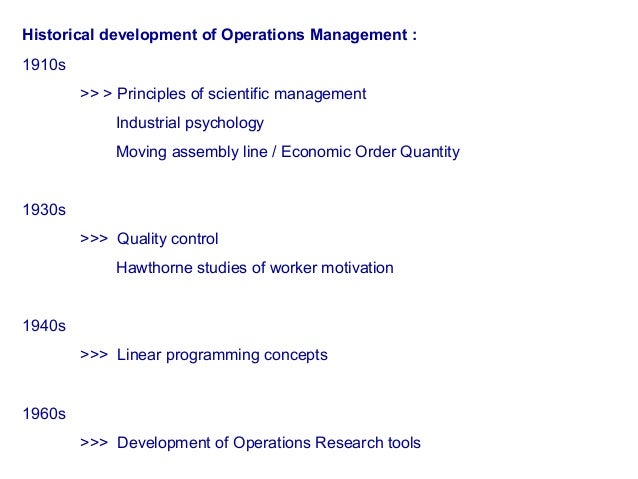 Historical development of Operations Management :

1910s

>> > Principles of scientific management

Industrial psychology

Moving assembly line / Economic Order Quantity

1930s

>>> Quality control

Hawthorne studies of worker motivation

1940s

>>> Linear programming concepts

1960s

>>> Development of Operations Research tools